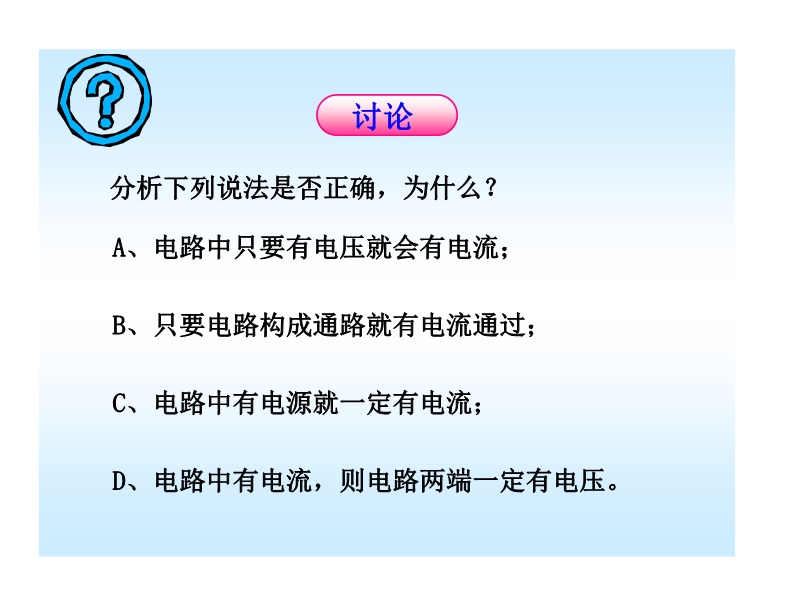 ?

讨论

分析下列说法是否正确，为什么？

A、电路中只要有电压就会有电流；

B、只要电路构成通路就有电流通过；

C、电路中有电源就一定有电流；

D、电路中有电流，则电路两端一定有电压。